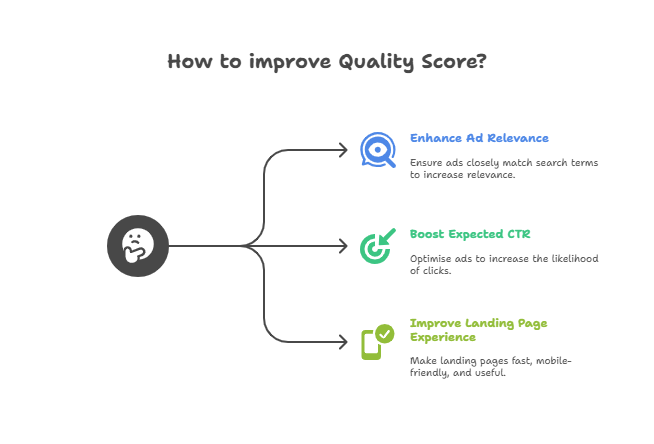 How to improve Quality Score?

Enhance Ad Relevance

Ensure ads closely match search terms to increase relevance.

Boost Expected CTR

Optimise ads to increase the likelihood of clicks.

Improve Landing Page Experience

Make landing pages fast, mobile-friendly, and useful.